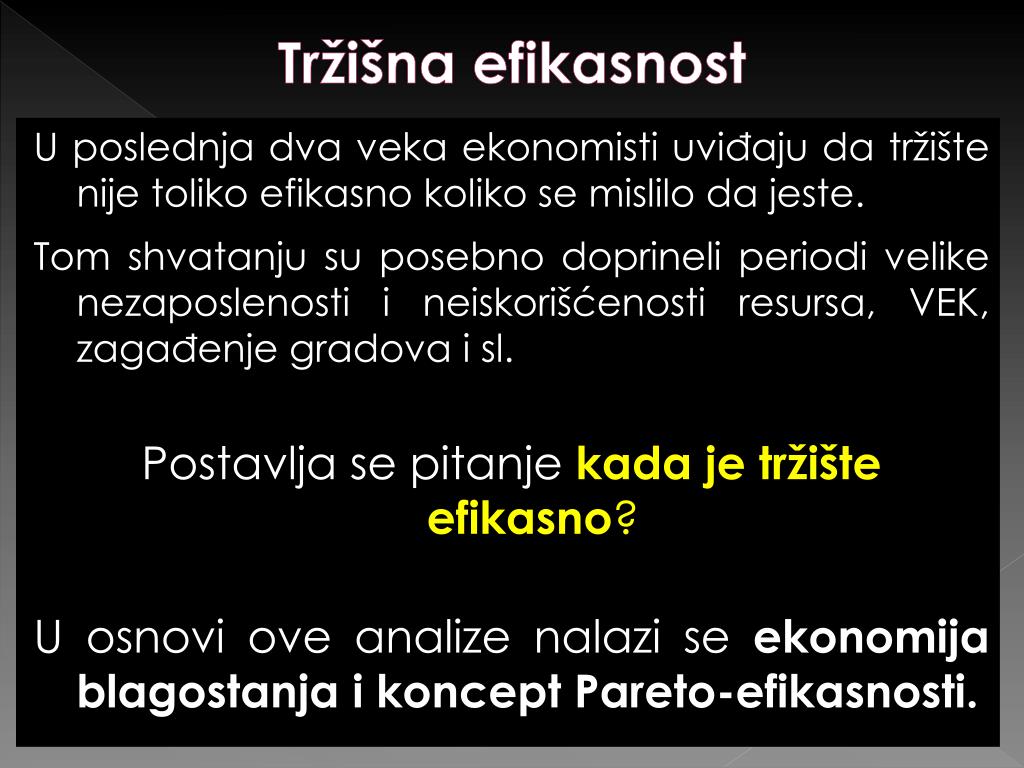 Tržišna efikasnost

U poslednja dva veka ekonomisti uviđaju da tržište nije toliko efikasno koliko se mislilo da jeste.

Tom shvatanju su posebno doprineli periodi velike nezaposlenosti i neiskorišćenosti resursa, VEK, zagađenje gradova i sl.

Postavlja se pitanje kada je tržište efikasno?

U osnovi ove analize nalazi se ekonomija blagostanja i koncept Pareto-efikasnosti.